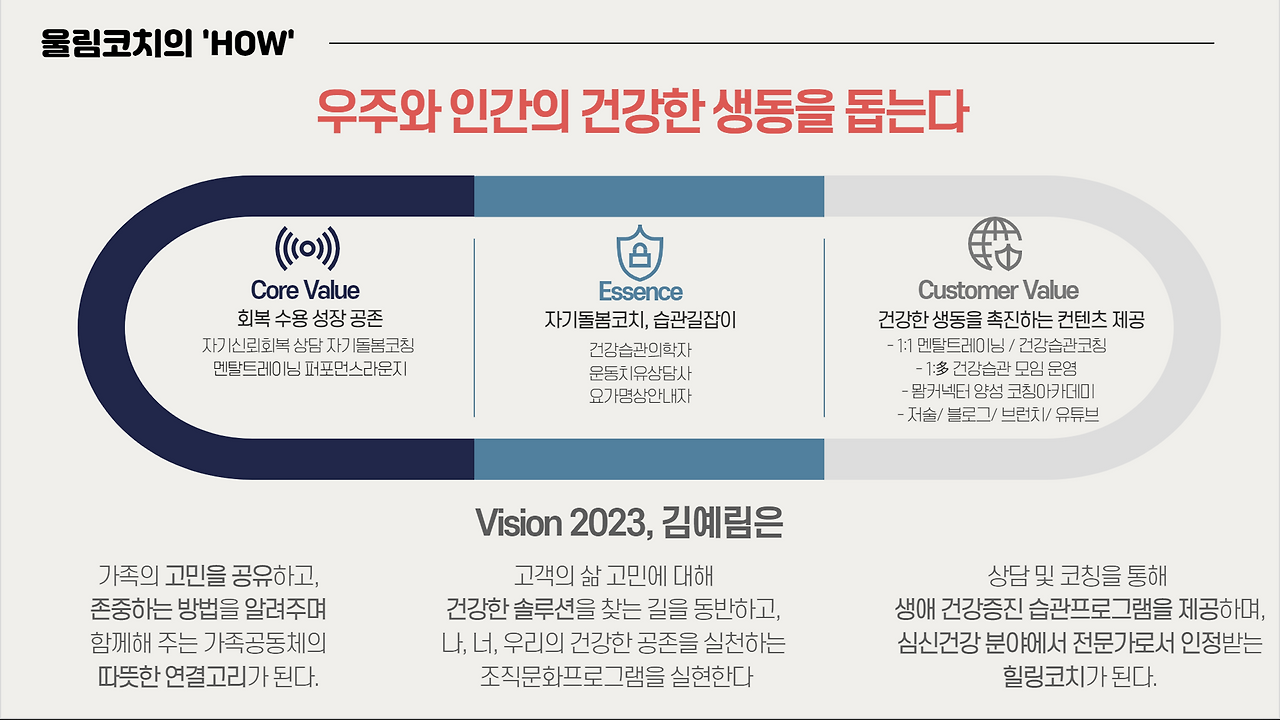 울림코치의 'HOW'

우주와 인간의 건강한 생동을 돕는다

Core Value
회복 수용 성장 공존
자기신뢰회복 상담 자기돌봄코칭
멘탈트레이닝 퍼포먼스라운지

Essence
자기돌봄코치, 습관길잡이
건강습관의학자
운동치유상담사
요가명상안내자

Customer Value
건강한 생동을 촉진하는 컨텐츠 제공
- 1:1 멘탈트레이닝 / 건강습관코칭
- 1:多 건강습관 모임 운영
- 맘커넥터 양성 코칭아카데미
- 저술/ 블로그/ 브런치/ 유튜브

Vision 2023, 김예림은

가족의 고민을 공유하고, 존중하는 방법을 알려주며 함께해 주는 가족공동체의 따뜻한 연결고리가 된다.

고객의 삶 고민에 대해 건강한 솔루션을 찾는 길을 동반하고, 나, 너, 우리의 건강한 공존을 실천하는 조직문화프로그램을 실현한다

상담 및 코칭을 통해 생애 건강증진 습관프로그램을 제공하며, 심신건강 분야에서 전문가로서 인정받는 힐링코치가 된다.